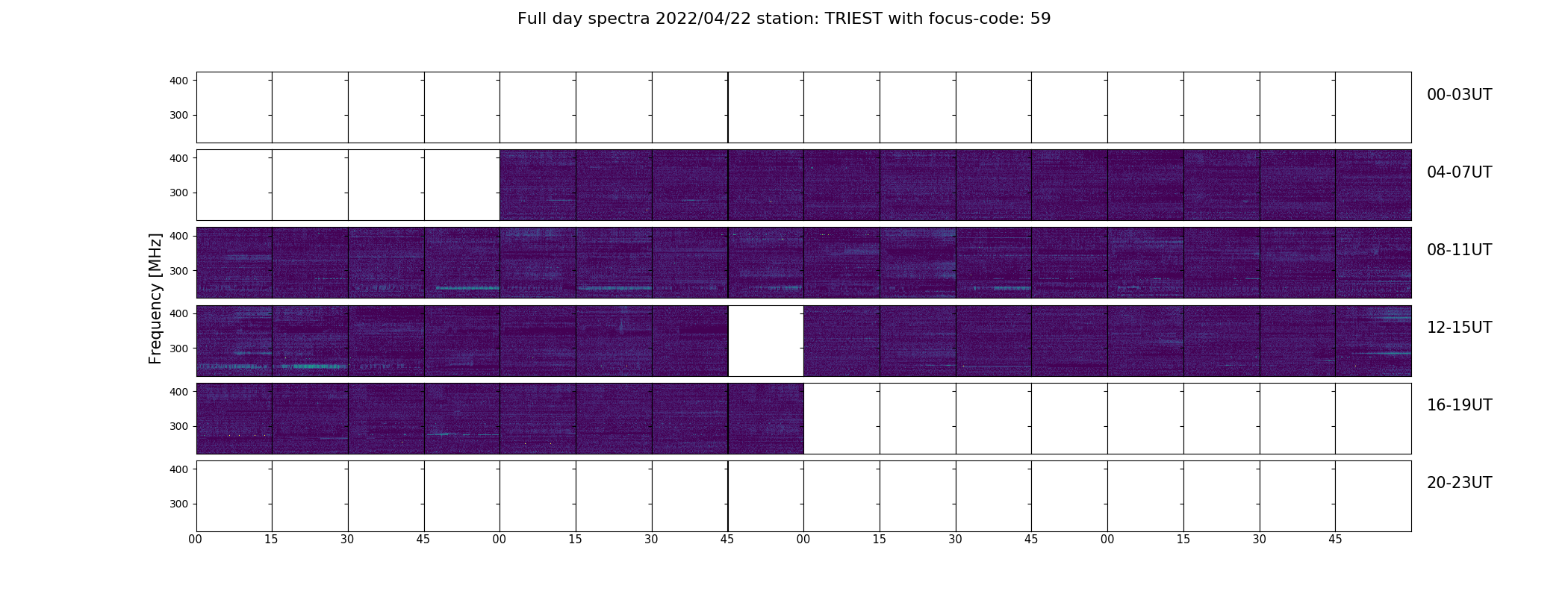 Full day spectra 2022/04/22 station: TRIEST with focus-code: 59

Frequency [MHz]

400
300
00-03UT

400
300
04-07UT

400
300
08-11UT

400
300
12-15UT

400
300
16-19UT

400
300
20-23UT

00 15 30 45 00 15 30 45 00 15 30 45 00 15 30 45